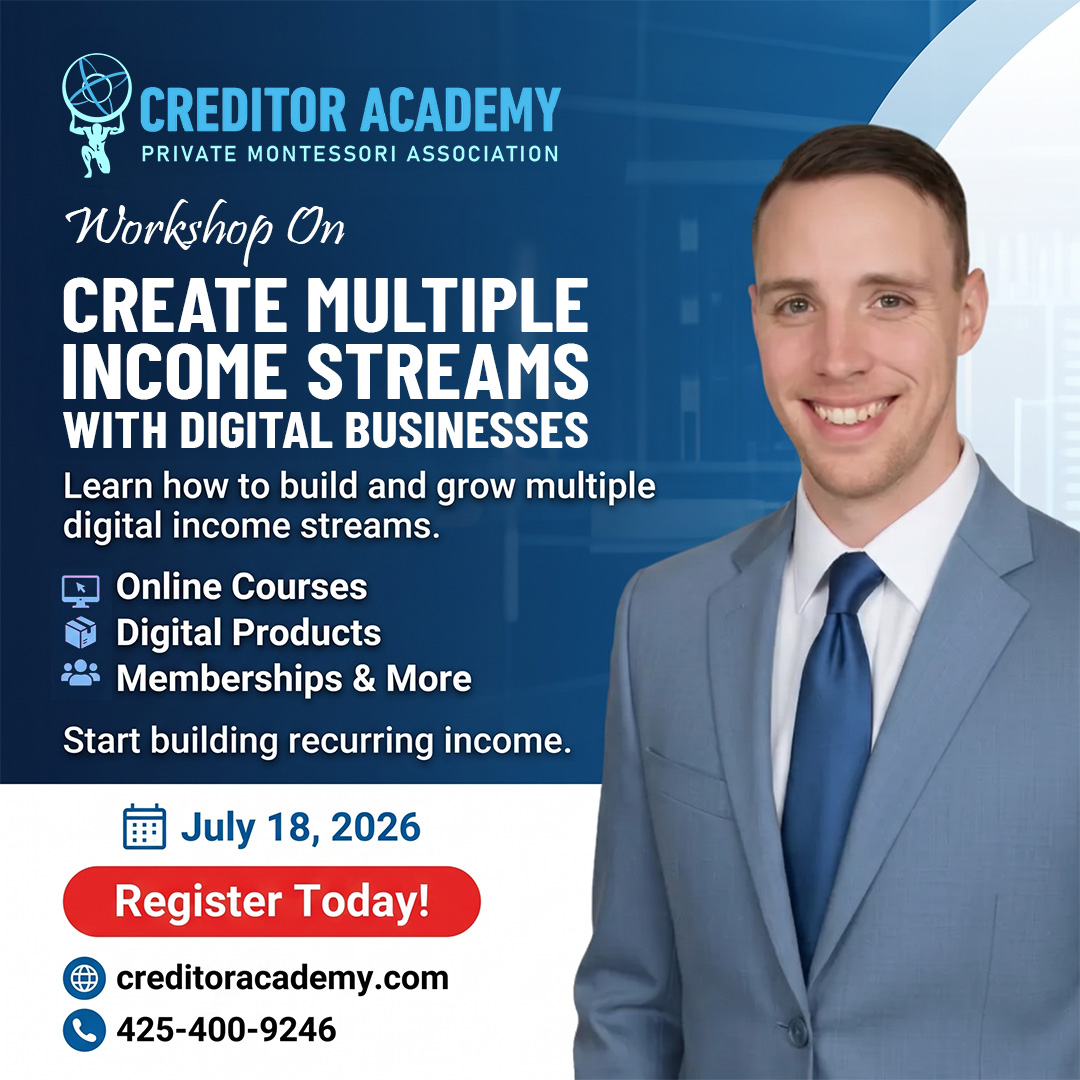 CREDITOR ACADEMY
PRIVATE MONTESSORI ASSOCIATION

Workshop On

CREATE MULTIPLE INCOME STREAMS WITH DIGITAL BUSINESSES

Learn how to build and grow multiple digital income streams.

Online Courses
Digital Products
Memberships & More

Start building recurring income.

July 18, 2026

Register Today!

creditoracademy.com
425-400-9246